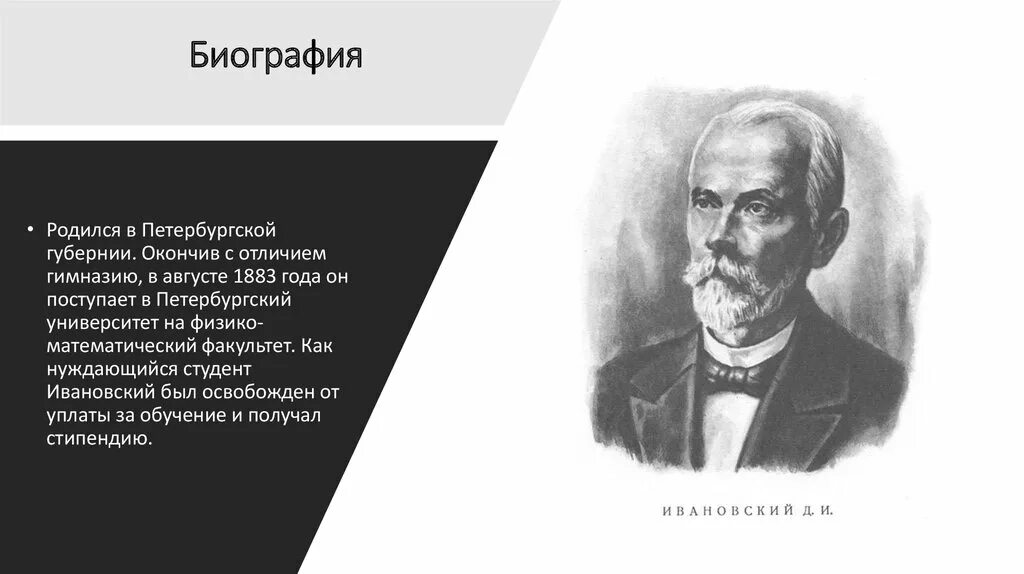 Биография

• Родился в Петербургской губернии. Окончив с отличием гимназию, в августе 1883 года он поступает в Петербургский университет на физико-математический факультет. Как нуждающийся студент Ивановский был освобожден от уплаты за обучение и получал стипендию.

ИВАНОВСКИЙ Д. И.